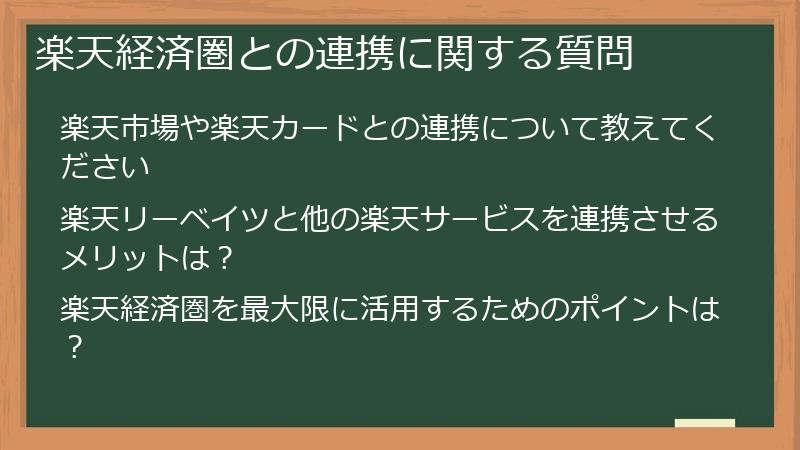 楽天経済圏との連携に関する質問

楽天市場や楽天カードとの連携について教えてください

楽天リーベイツと他の楽天サービスを連携させるメリットは？

楽天経済圏を最大限に活用するためのポイントは？